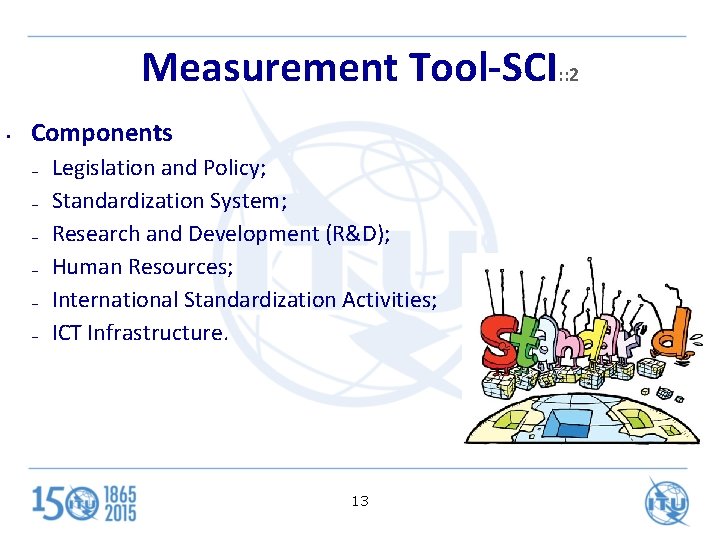 Measurement Tool-SCI::2

• Components
– Legislation and Policy;
– Standardization System;
– Research and Development (R&D);
– Human Resources;
– International Standardization Activities;
– ICT Infrastructure.

Standard

150 ITU 1865 2015

13

ITU